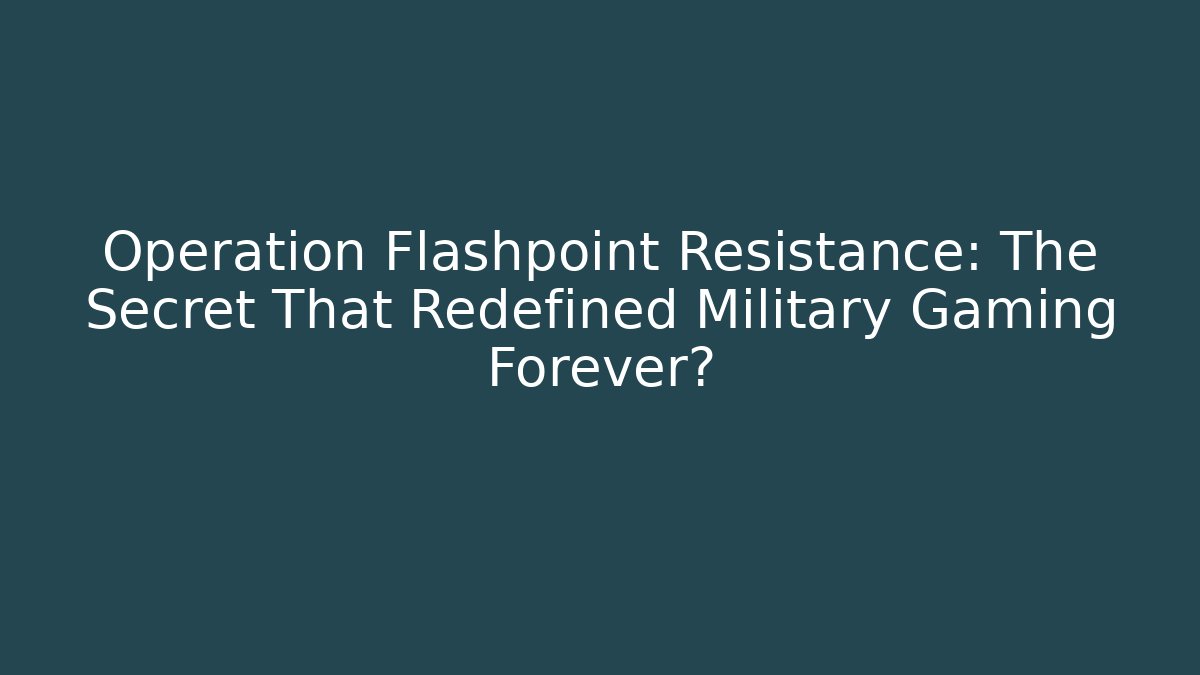 Operation Flashpoint Resistance: The Secret That Redefined Military Gaming Forever?